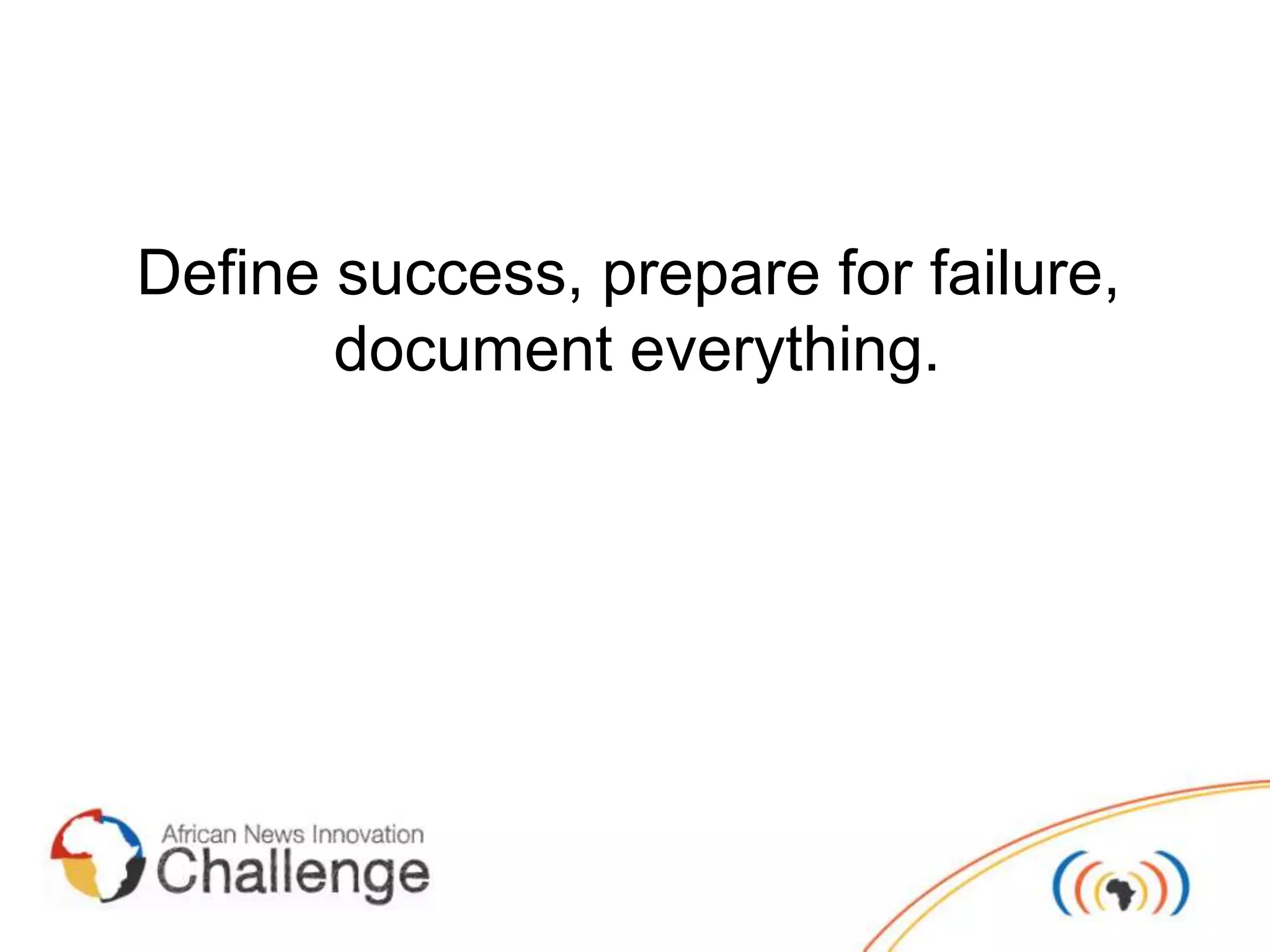 Define success, prepare for failure, document everything.

African News Innovation
Challenge